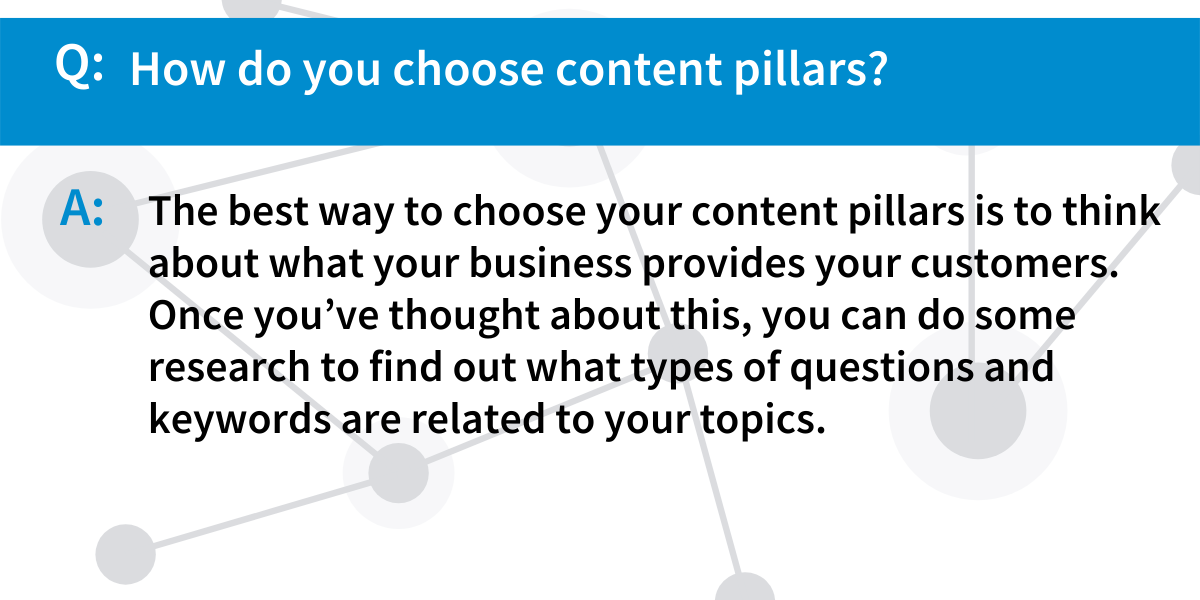 Q: How do you choose content pillars?

A: The best way to choose your content pillars is to think about what your business provides your customers. Once you’ve thought about this, you can do some research to find out what types of questions and keywords are related to your topics.